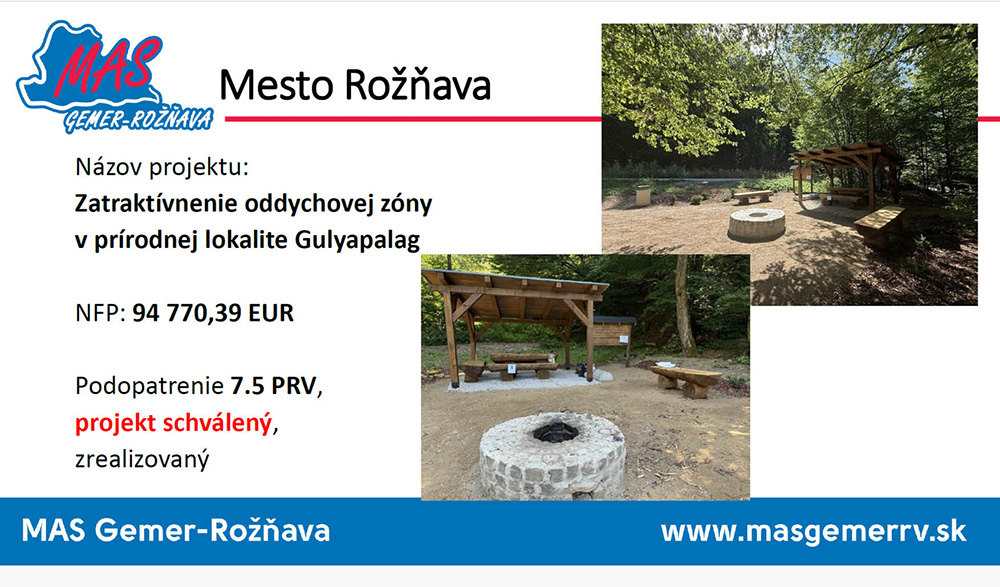 MAS
GEMER-ROŽŇAVA

Mesto Rožňava

Názov projektu:
Zatraktívnenie oddychovej zóny v prírodnej lokalite Gulyapalag

NFP: 94 770,39 EUR

Podopatrenie 7.5 PRV, projekt schválený, zrealizovaný

MAS Gemer-Rožňava

www.masgemerrv.sk